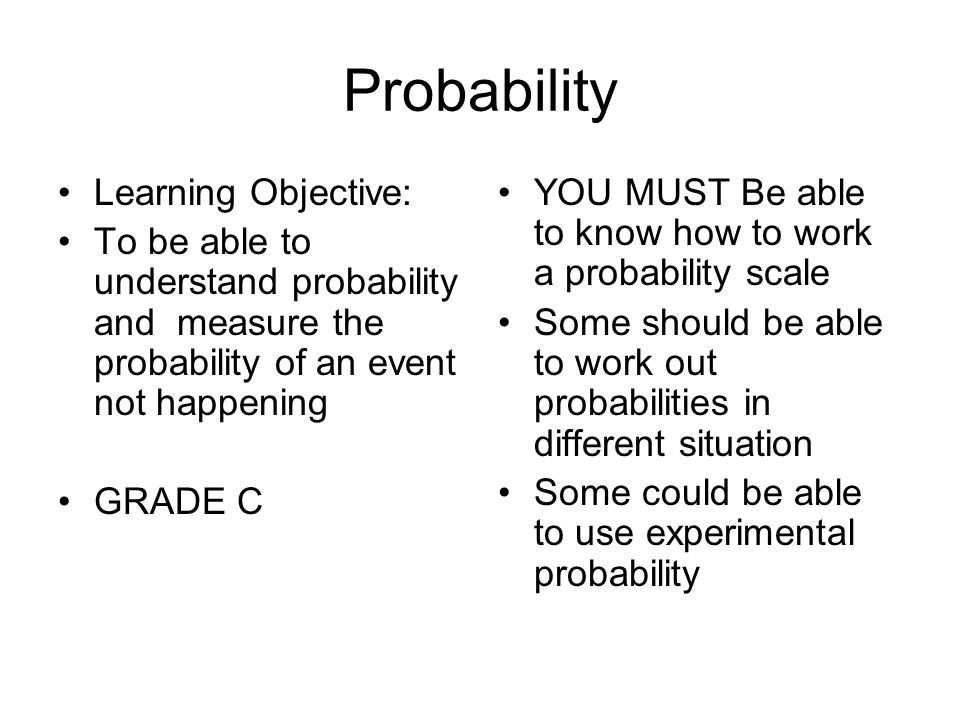 Probability

• Learning Objective:
• To be able to understand probability and measure the probability of an event not happening

• GRADE C

• YOU MUST Be able to know how to work a probability scale
• Some should be able to work out probabilities in different situation
• Some could be able to use experimental probability